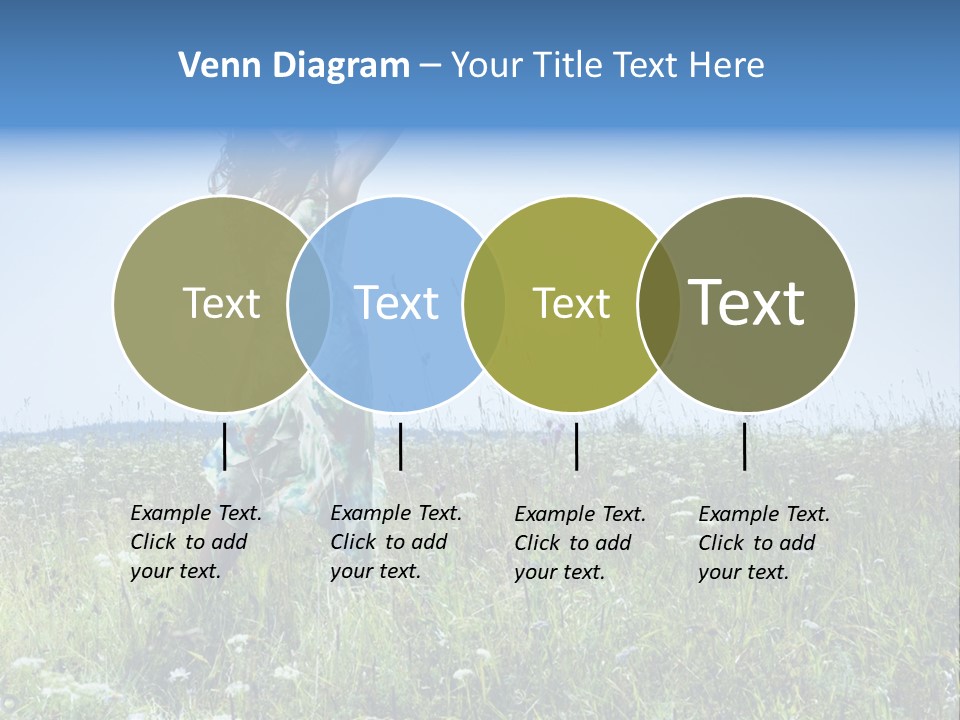 Venn Diagram – Your Title Text Here

Text

Text

Text

Text

Example Text. Click to add your text.

Example Text. Click to add your text.

Example Text. Click to add your text.

Example Text. Click to add your text.